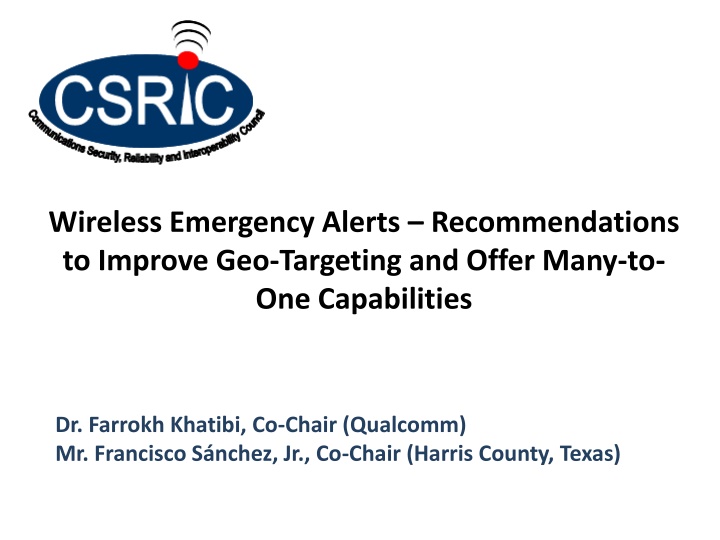 CSRIC
Communications Security, Reliability and Interoperability Council

Wireless Emergency Alerts – Recommendations to Improve Geo-Targeting and Offer Many-to-One Capabilities

Dr. Farrokh Khatibi, Co-Chair (Qualcomm)
Mr. Francisco Sánchez, Jr., Co-Chair (Harris County, Texas)